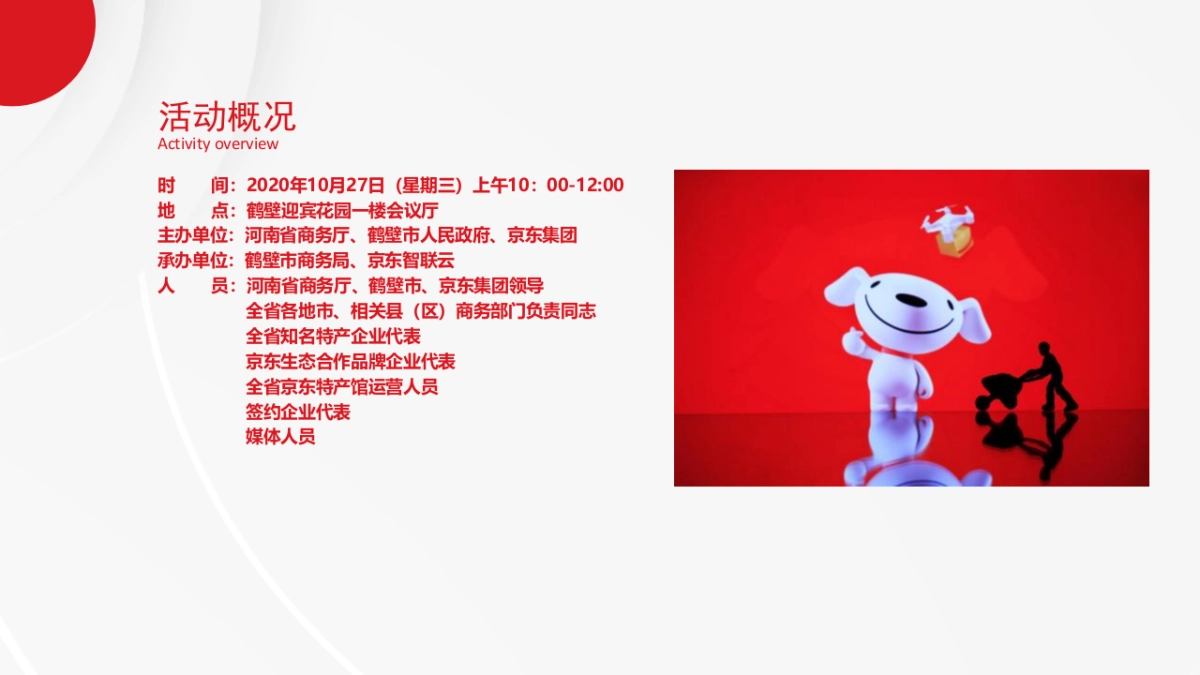 活动概况
Activity overview

时　　间：2020年10月27日（星期三）上午10：00-12:00
地　　点：鹤壁迎宾花园一楼会议厅
主办单位：河南省商务厅、鹤壁市人民政府、京东集团
承办单位：鹤壁市商务局、京东智联云
人　　员：河南省商务厅、鹤壁市、京东集团领导
全省各地市、相关县（区）商务部门负责同志
全省知名特产企业代表
京东生态合作品牌企业代表
全省京东特产馆运营人员
签约企业代表
媒体人员